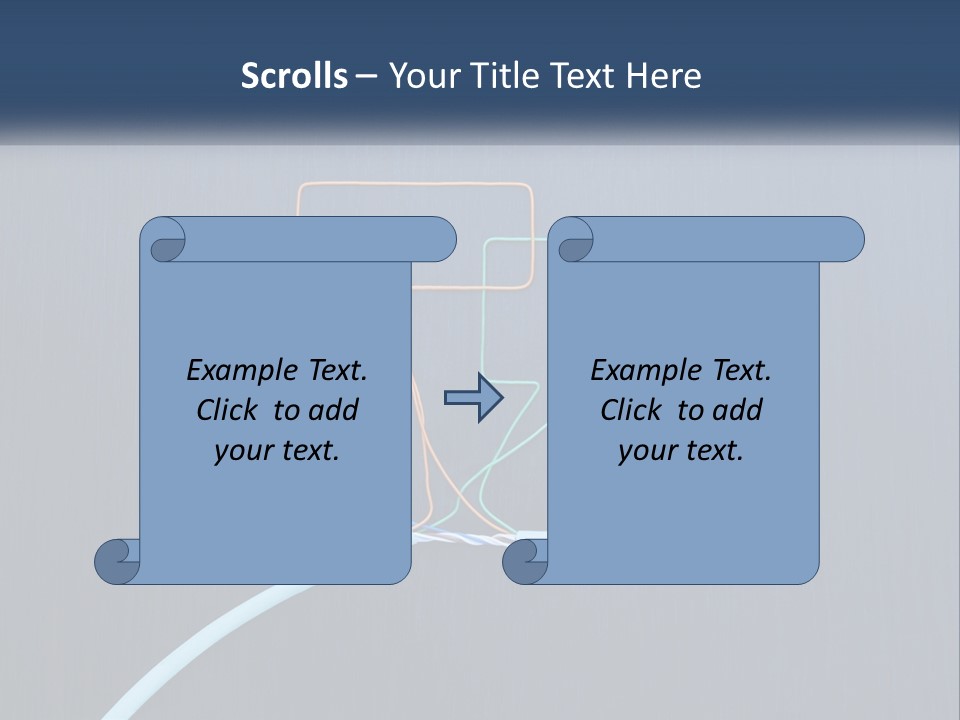 Scrolls – Your Title Text Here

Example Text. Click to add your text.

Example Text. Click to add your text.